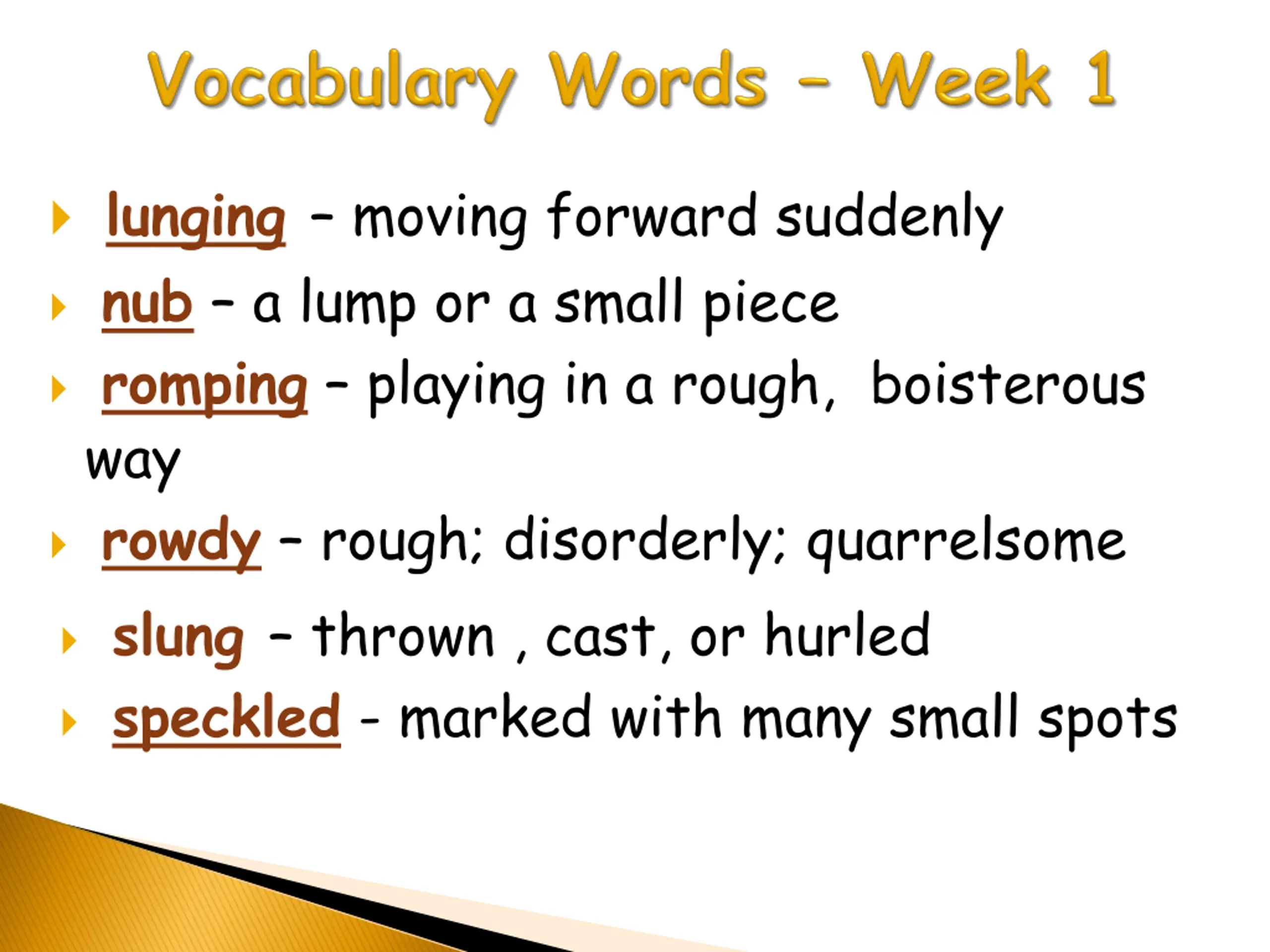 Vocabulary Words – Week 1

lunging – moving forward suddenly

nub – a lump or a small piece

romping – playing in a rough, boisterous way

rowdy – rough; disorderly; quarrelsome

slung – thrown , cast, or hurled

speckled - marked with many small spots